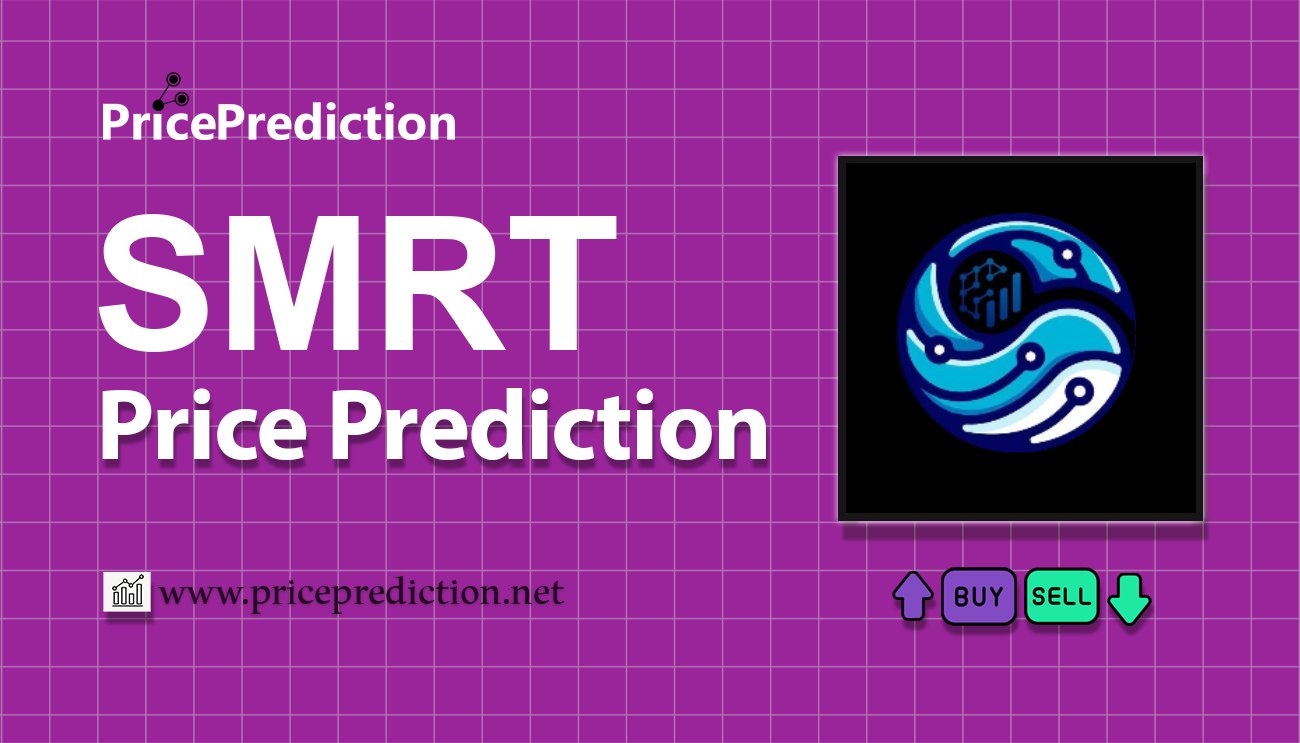 PricePrediction

SMRT
Price Prediction

www.priceprediction.net

BUY SELL